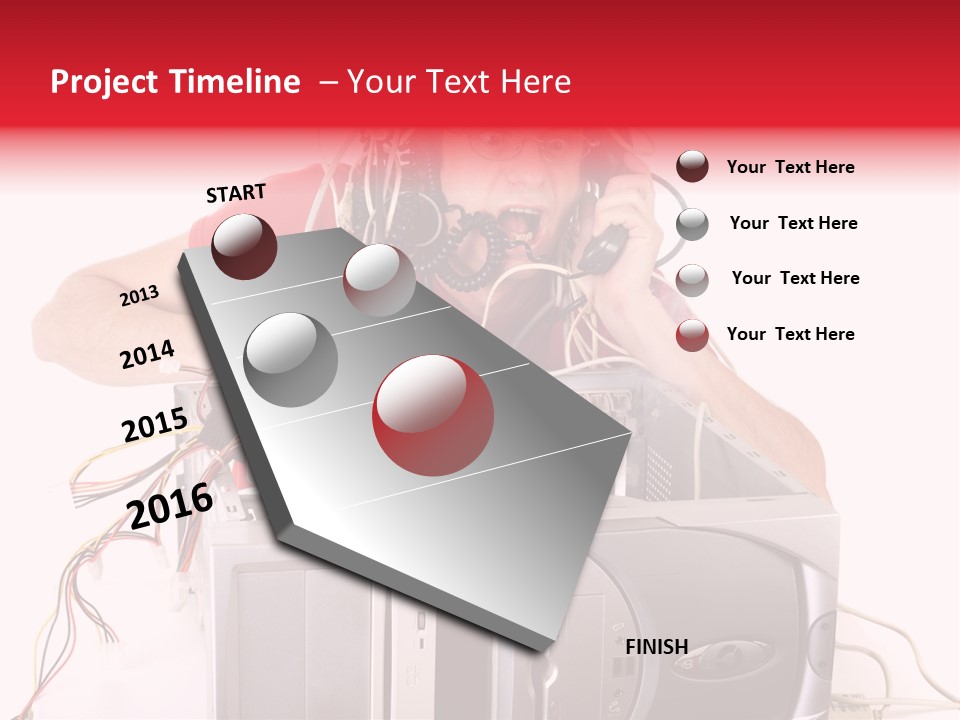 Project Timeline – Your Text Here

START

2013

2014

2015

2016

FINISH

Your Text Here

Your Text Here

Your Text Here

Your Text Here